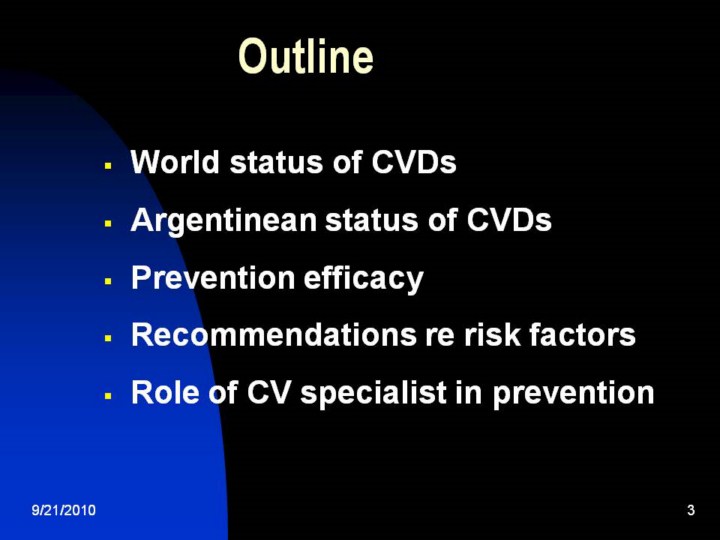 Outline

▪ World status of CVDs
▪ Argentinean status of CVDs
▪ Prevention efficacy
▪ Recommendations re risk factors
▪ Role of CV specialist in prevention

9/21/2010

3